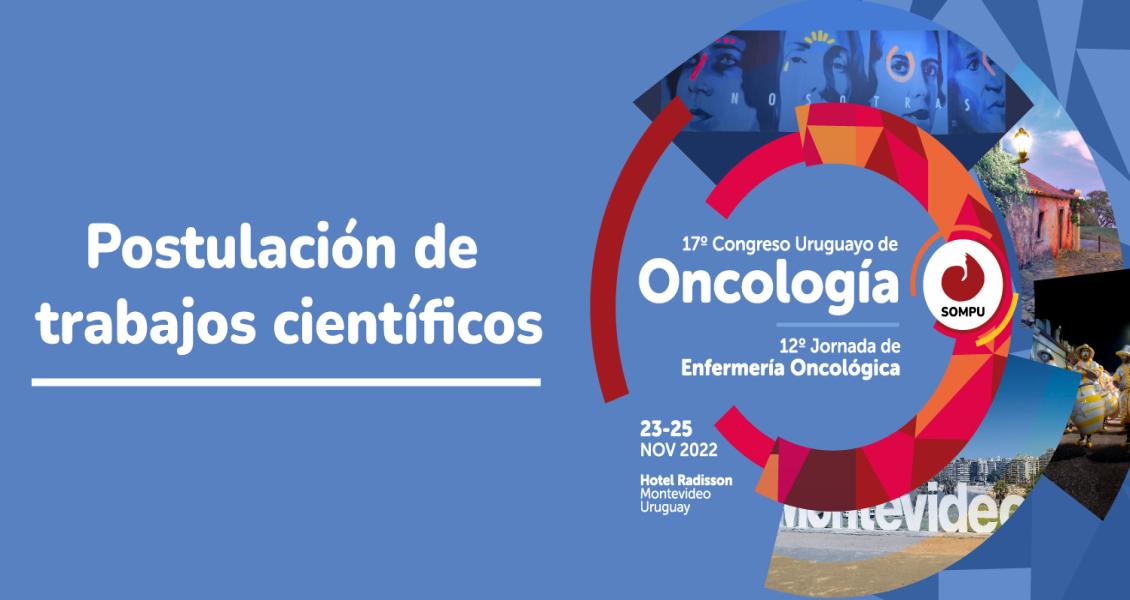 Postulación de trabajos científicos

NOSOTRAS

17º Congreso Uruguayo de
Oncología

SOMPU

12º Jornada de
Enfermería Oncológica

23-25
NOV 2022

Hotel Radisson
Montevideo
Uruguay

Montevideo